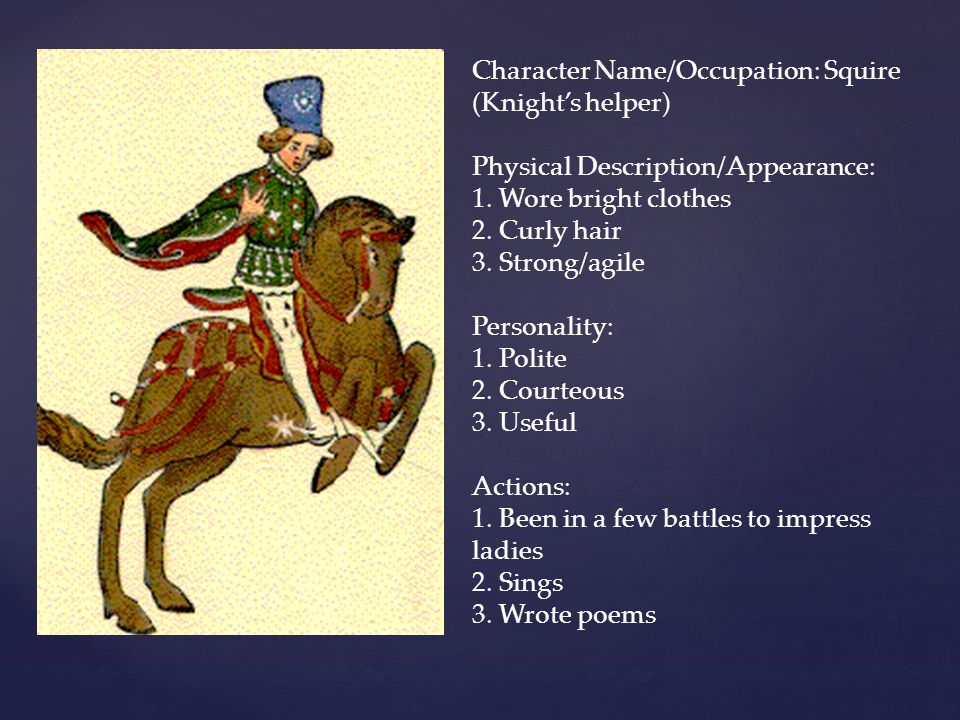 Character Name/Occupation: Squire (Knight's helper)

Physical Description/Appearance:
1. Wore bright clothes
2. Curly hair
3. Strong/agile

Personality:
1. Polite
2. Courteous
3. Useful

Actions:
1. Been in a few battles to impress ladies
2. Sings
3. Wrote poems